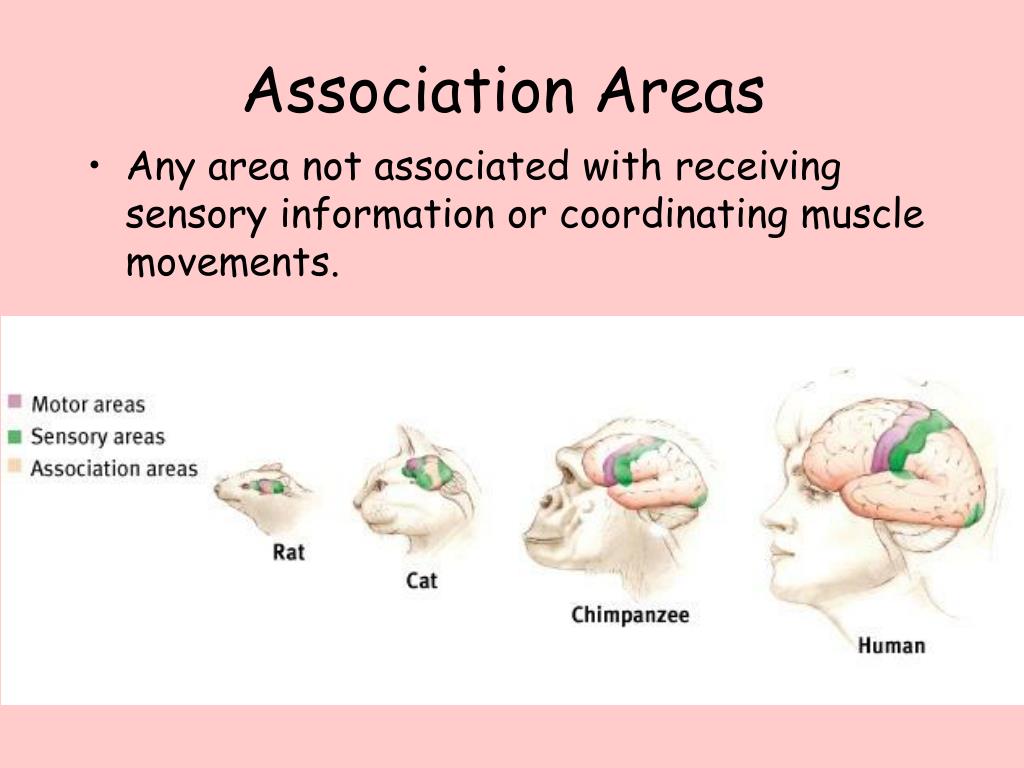 Association Areas

• Any area not associated with receiving sensory information or coordinating muscle movements.

Motor areas
Sensory areas
Association areas

Rat

Cat

Chimpanzee

Human